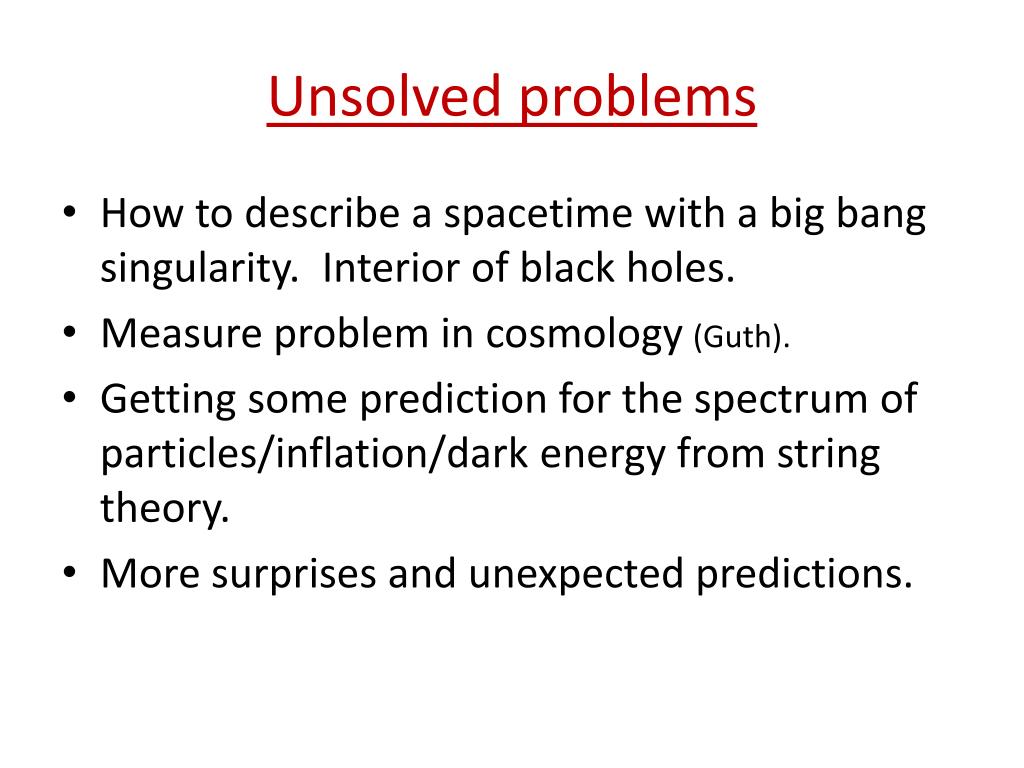 Unsolved problems

• How to describe a spacetime with a big bang singularity. Interior of black holes.
• Measure problem in cosmology (Guth).
• Getting some prediction for the spectrum of particles/inflation/dark energy from string theory.
• More surprises and unexpected predictions.